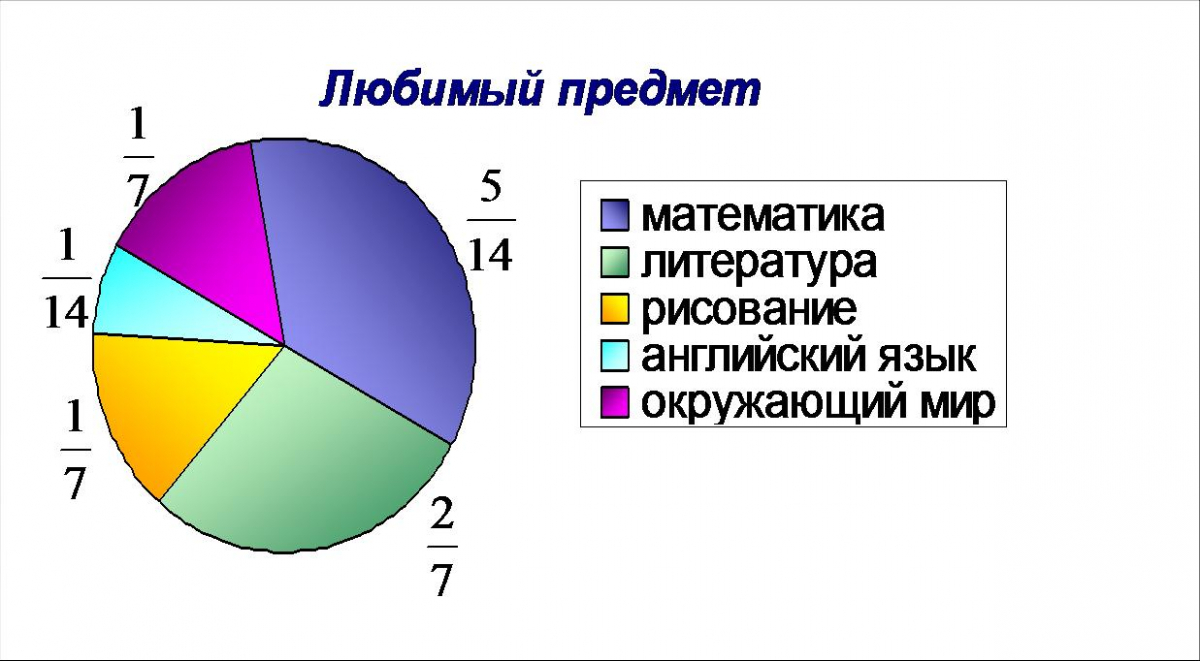 Любимый предмет

$\frac{1}{7}$

$\frac{5}{14}$

$\frac{1}{14}$

$\frac{1}{7}$

$\frac{2}{7}$

математика
литература
рисование
английский язык
окружающий мир